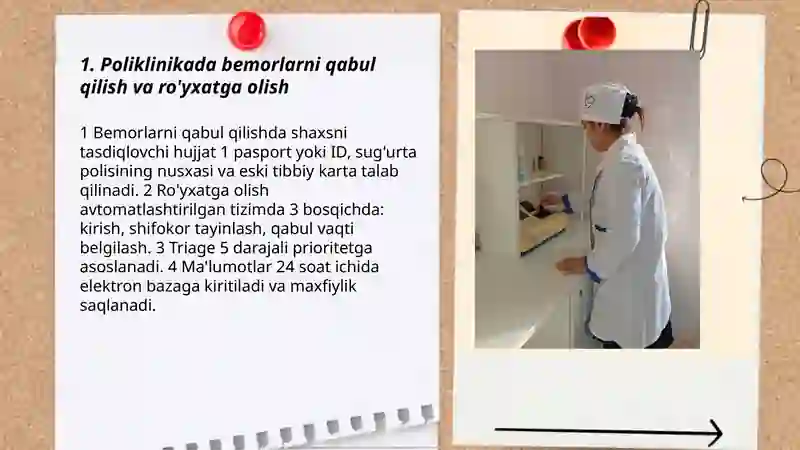 1. Poliklinikada bemorlarni qabul qilish va ro'yxatga olish

1 Bemorlarni qabul qilishda shaxsni tasdiqlovchi hujjat 1 pasport yoki ID, sug'urta polisining nusxasi va eski tibbiy karta talab qilinadi. 2 Ro'yxatga olish avtomatlashtirilgan tizimda 3 bosqichda: kirish, shifokor tayinlash, qabul vaqti belgilash. 3 Triage 5 darajali prioritetga asoslanadi. 4 Ma'lumotlar 24 soat ichida elektron bazaga kiritiladi va maxfiylik saqlanadi.